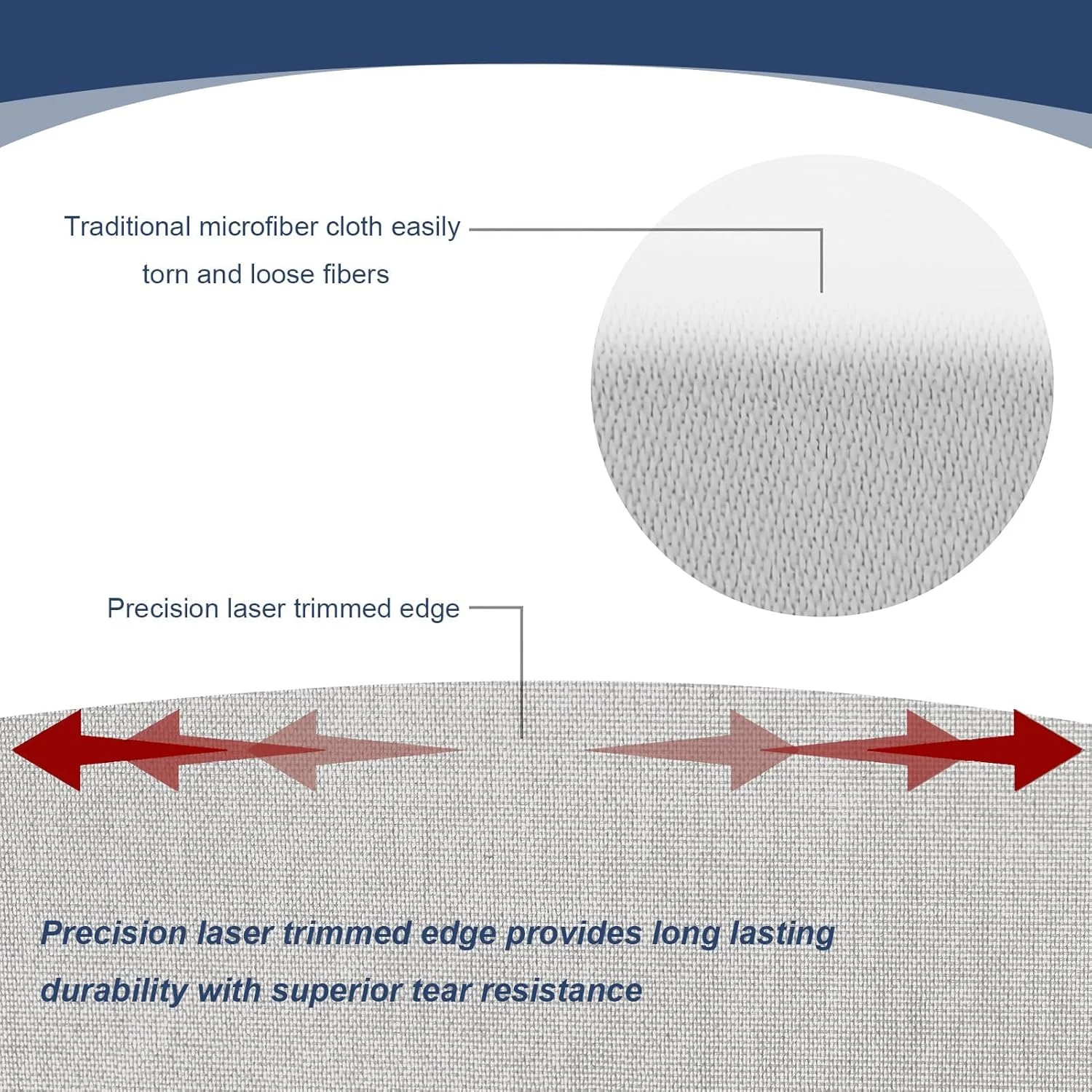 Traditional microfiber cloth easily
torn and loose fibers

Precision laser trimmed edge

Precision laser trimmed edge provides long lasting durability with superior tear resistance